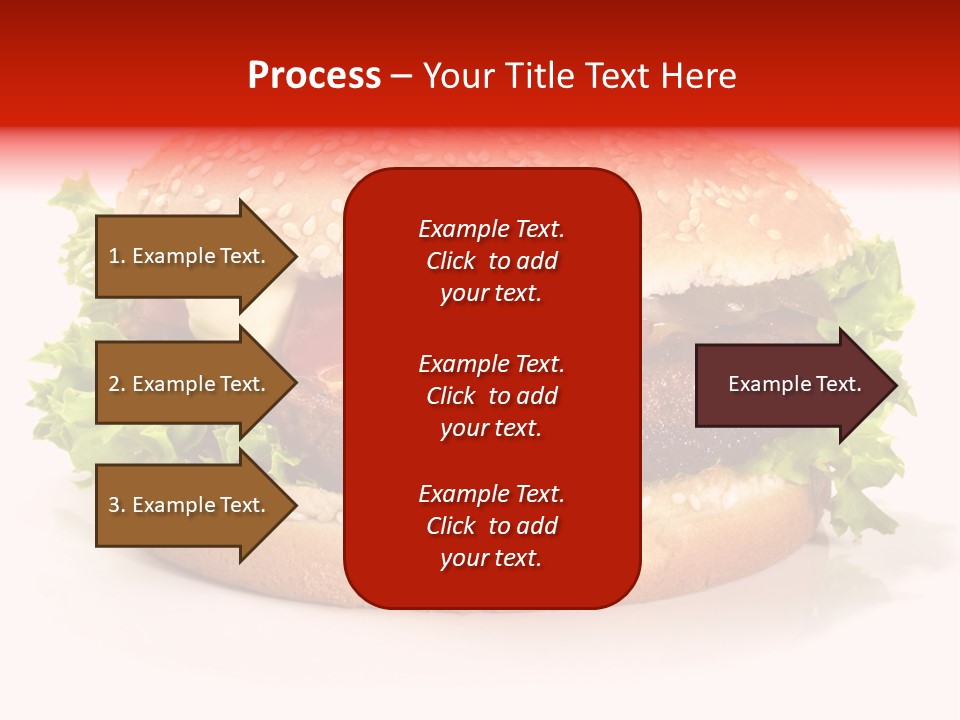 Process – Your Title Text Here

1. Example Text.

2. Example Text.

3. Example Text.

Example Text. Click to add your text.

Example Text. Click to add your text.

Example Text. Click to add your text.

Example Text.